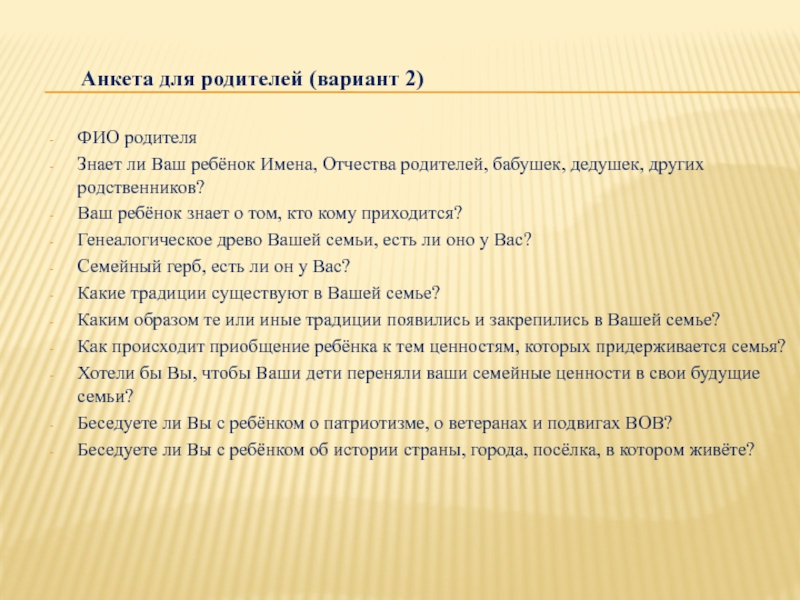 Анкета для родителей (вариант 2)

- ФИО родителя
- Знает ли Ваш ребёнок Имена, Отчества родителей, бабушек, дедушек, других родственников?
- Ваш ребёнок знает о том, кто кому приходится?
- Генеалогическое древо Вашей семьи, есть ли оно у Вас?
- Семейный герб, есть ли он у Вас?
- Какие традиции существуют в Вашей семье?
- Каким образом те или иные традиции появились и закрепились в Вашей семье?
- Как происходит приобщение ребёнка к тем ценностям, которых придерживается семья?
- Хотели бы Вы, чтобы Ваши дети переняли ваши семейные ценности в свои будущие семьи?
- Беседуете ли Вы с ребёнком о патриотизме, о ветеранах и подвигах ВОВ?
- Беседуете ли Вы с ребёнком об истории страны, города, посёлка, в котором живёте?